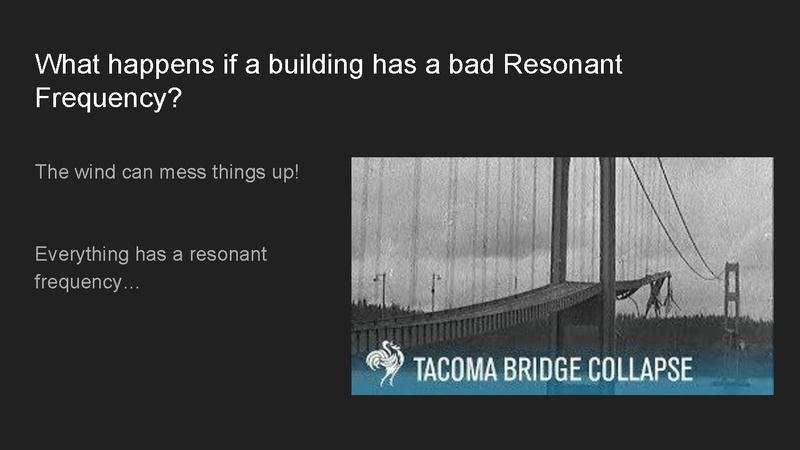 What happens if a building has a bad Resonant Frequency?

The wind can mess things up!

Everything has a resonant frequency...

TACOMA BRIDGE COLLAPSE